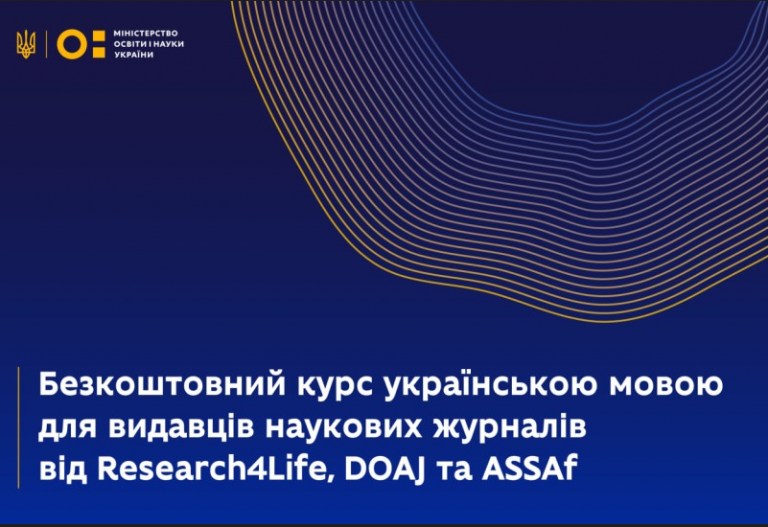 МІНІСТЕРСТВО ОСВІТИ І НАУКИ УКРАЇНИ

Безкоштовний курс українською мовою для видавців наукових журналів від Research4Life, DOAJ та ASSAf